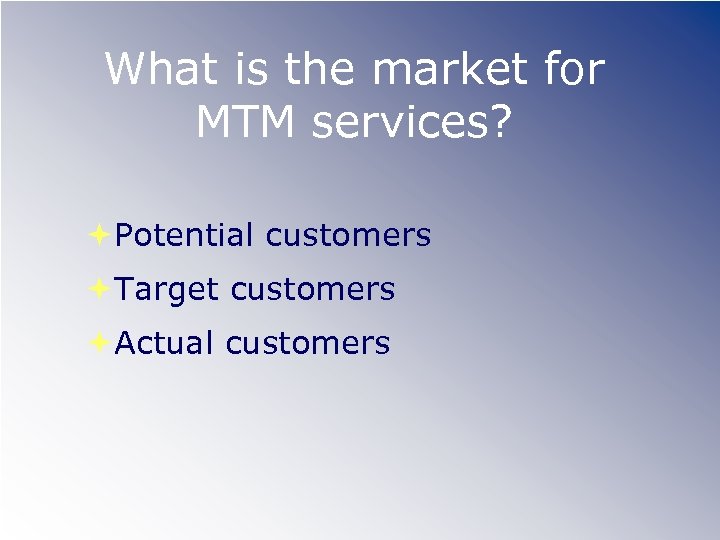 What is the market for MTM services?

Potential customers

Target customers

Actual customers